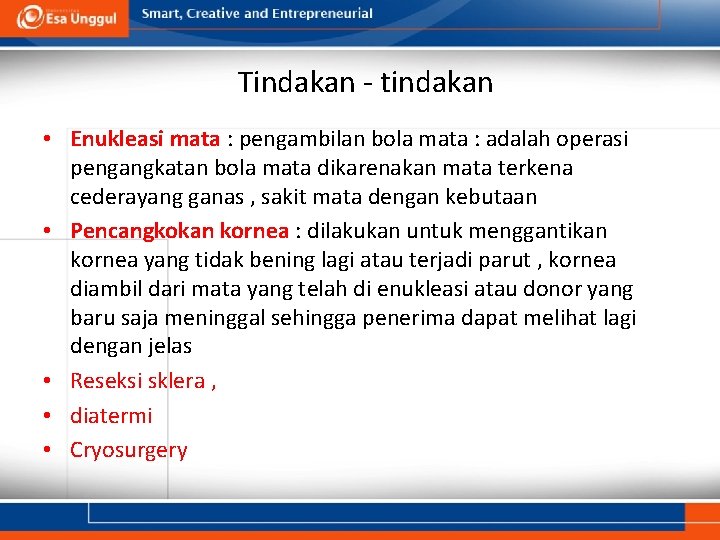 Esa Unggul

Smart, Creative and Entrepreneurial

Tindakan - tindakan

• Enukleasi mata : pengambilan bola mata : adalah operasi pengangkatan bola mata dikarenakan mata terkena cederayang ganas , sakit mata dengan kebutaan

• Pencangkokan kornea : dilakukan untuk menggantikan kornea yang tidak bening lagi atau terjadi parut , kornea diambil dari mata yang telah di enukleasi atau donor yang baru saja meninggal sehingga penerima dapat melihat lagi dengan jelas

• Reseksi sklera ,

• diatermi

• Cryosurgery